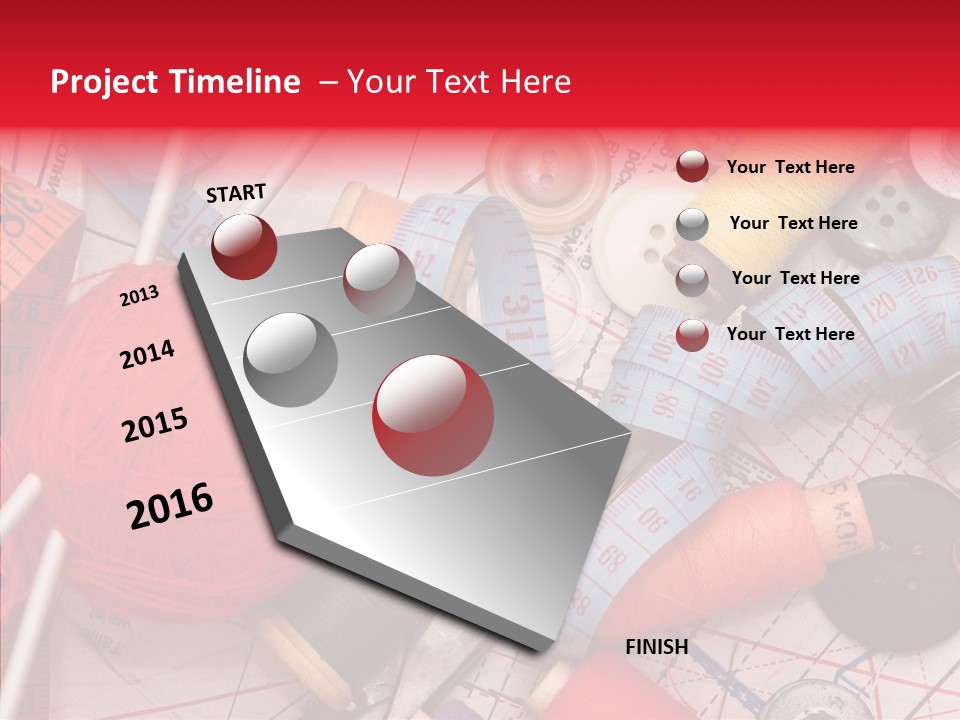 Project Timeline – Your Text Here

START

2013

2014

2015

2016

FINISH

Your Text Here

Your Text Here

Your Text Here

Your Text Here